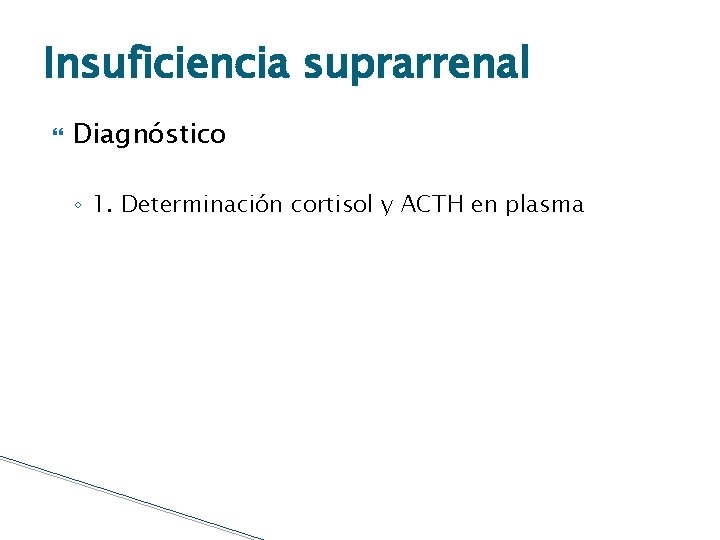 Insuficiencia suprarrenal

Diagnóstico

1. Determinación cortisol y ACTH en plasma